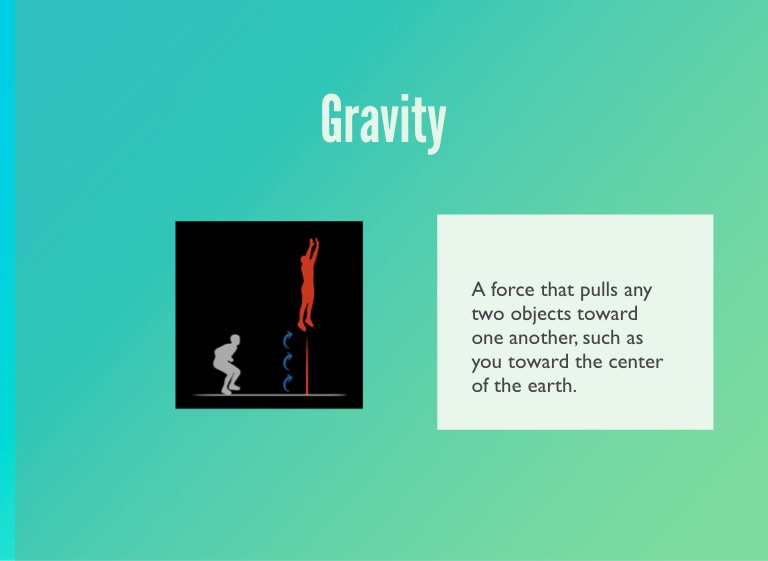 Gravity

A force that pulls any two objects toward one another, such as you toward the center of the earth.